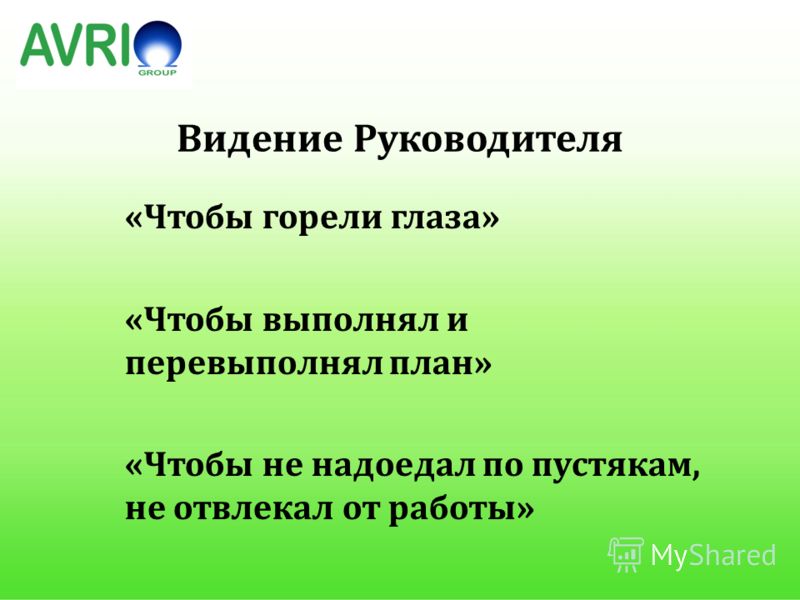 AVRIO
GROUP

Видение Руководителя

«Чтобы горели глаза»

«Чтобы выполнял и перевыполнял план»

«Чтобы не надоедал по пустякам, не отвлекал от работы»

MyShared